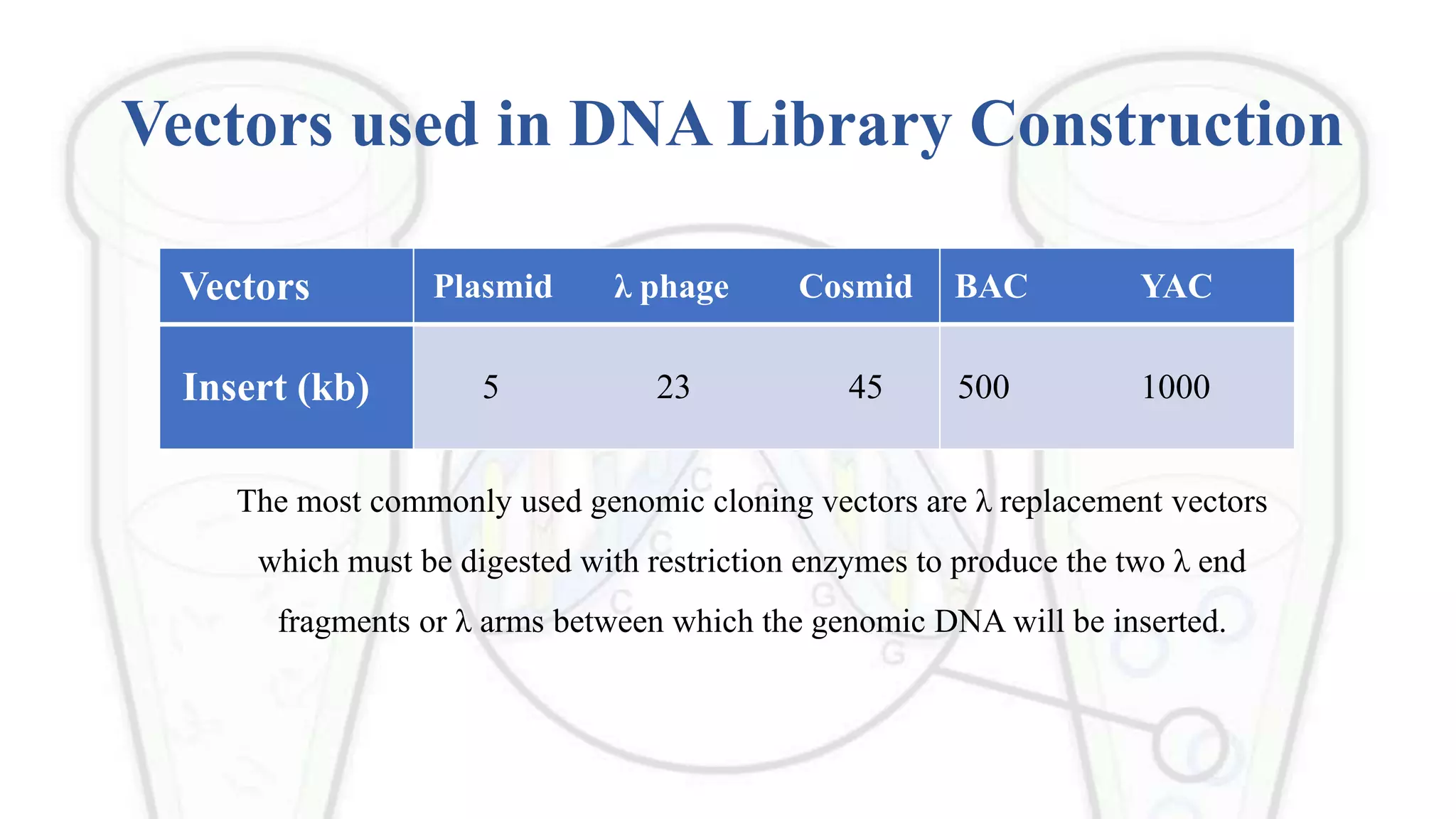 Vectors used in DNA Library Construction

| Vectors | Plasmid | λ phage | Cosmid | BAC | YAC |
|---|---|---|---|---|---|
| Insert (kb) | 5 | 23 | 45 | 500 | 1000 |

The most commonly used genomic cloning vectors are λ replacement vectors which must be digested with restriction enzymes to produce the two λ end fragments or λ arms between which the genomic DNA will be inserted.